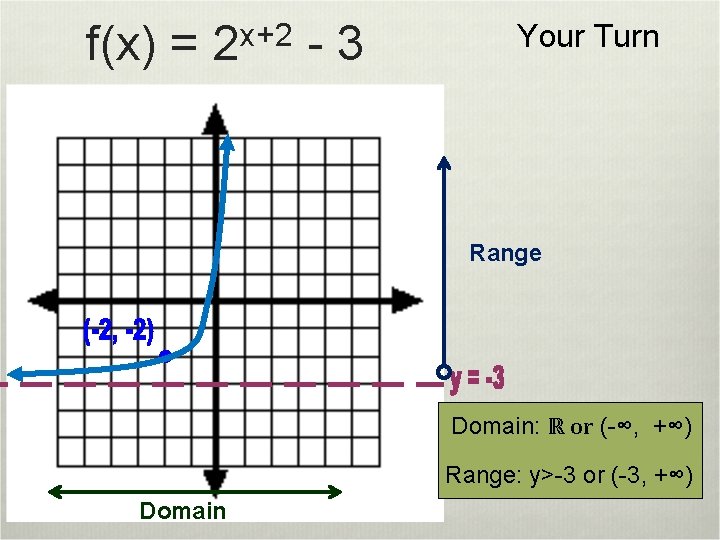 $f(x) = 2^{x+2} - 3$

Your Turn

Range

(-2, -2)

y = -3

Domain: $\mathbb{R}$ or $(-\infty, +\infty)$

Range: y>-3 or $(-3, +\infty)$

Domain